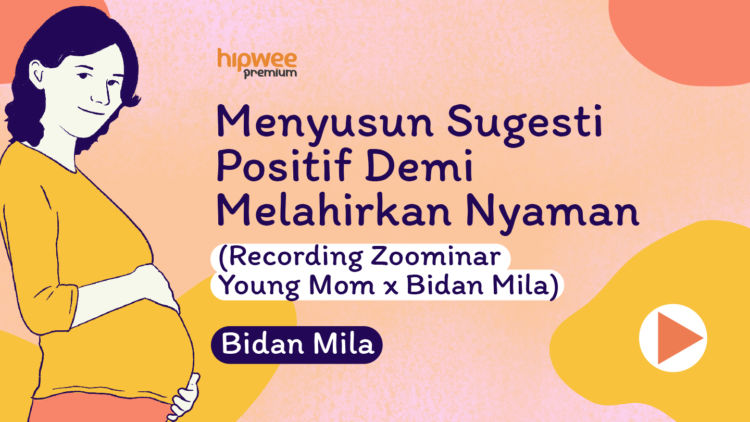 hipwee premium

Menyusun Sugesti Positif Demi Melahirkan Nyaman

(Recording Zoominar Young Mom x Bidan Mila)

Bidan Mila